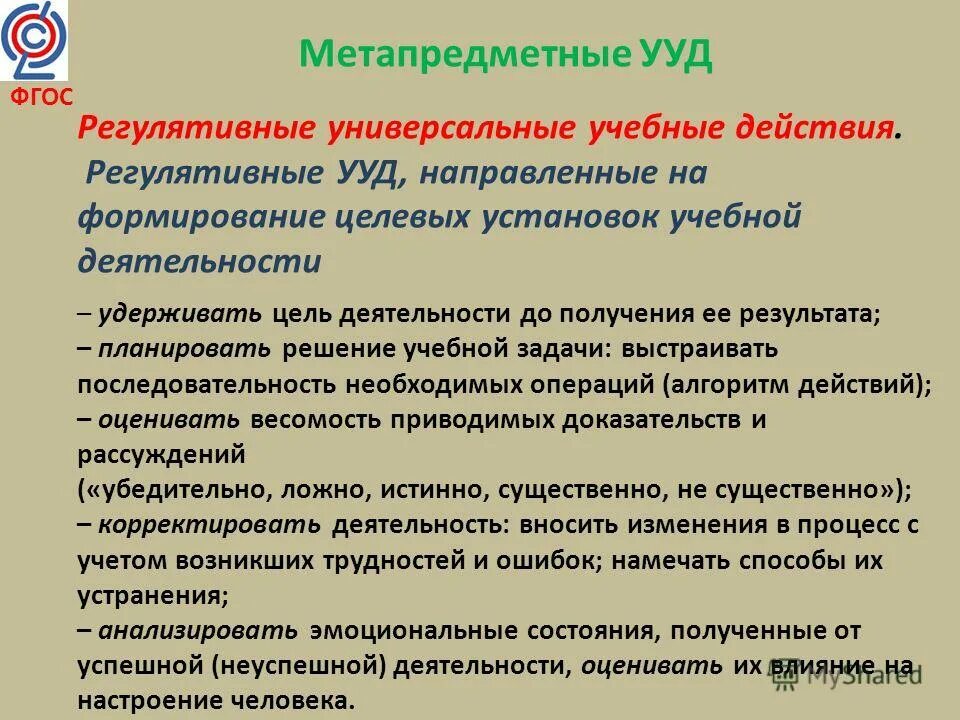 ФГОС

Метапредметные УУД

Регулятивные универсальные учебные действия.

Регулятивные УУД, направленные на формирование целевых установок учебной деятельности

– удерживать цель деятельности до получения ее результата;
– планировать решение учебной задачи: выстраивать последовательность необходимых операций (алгоритм действий);
– оценивать весомость приводимых доказательств и рассуждений
(«убедительно, ложно, истинно, существенно, не существенно»);
– корректировать деятельность: вносить изменения в процесс с учетом возникших трудностей и ошибок; намечать способы их устранения;
– анализировать эмоциональные состояния, полученные от успешной (неуспешной) деятельности, оценивать их влияние на настроение человека.

MyShared